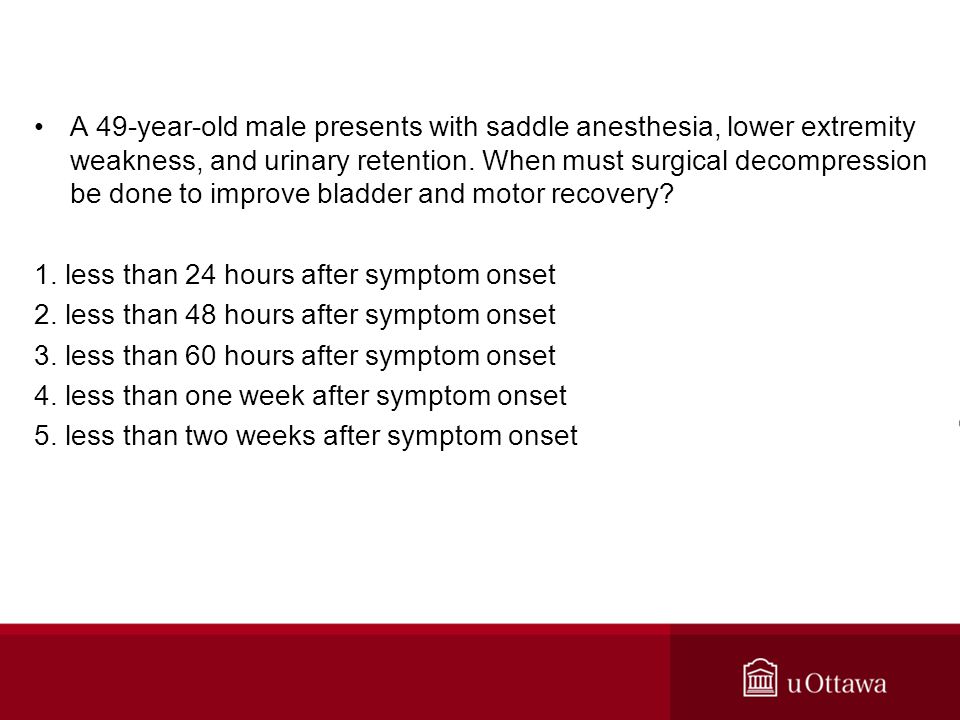 • A 49-year-old male presents with saddle anesthesia, lower extremity weakness, and urinary retention. When must surgical decompression be done to improve bladder and motor recovery?

1. less than 24 hours after symptom onset
2. less than 48 hours after symptom onset
3. less than 60 hours after symptom onset
4. less than one week after symptom onset
5. less than two weeks after symptom onset

uOttawa